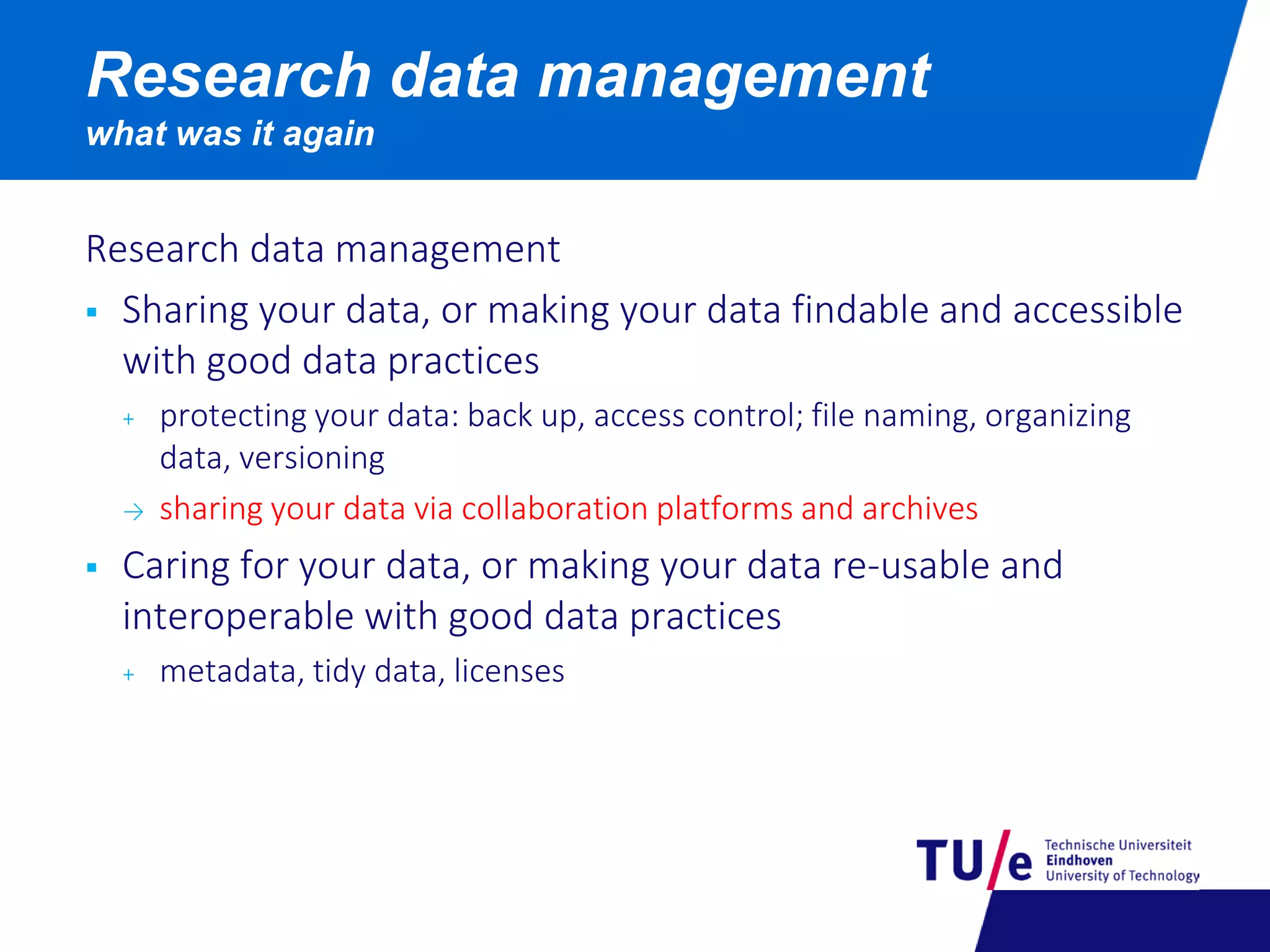 Research data management
what was it again

Research data management

▪ Sharing your data, or making your data findable and accessible with good data practices

+ protecting your data: back up, access control; file naming, organizing data, versioning

→ sharing your data via collaboration platforms and archives

▪ Caring for your data, or making your data re-usable and interoperable with good data practices

+ metadata, tidy data, licenses

TU/e Technische Universiteit Eindhoven University of Technology